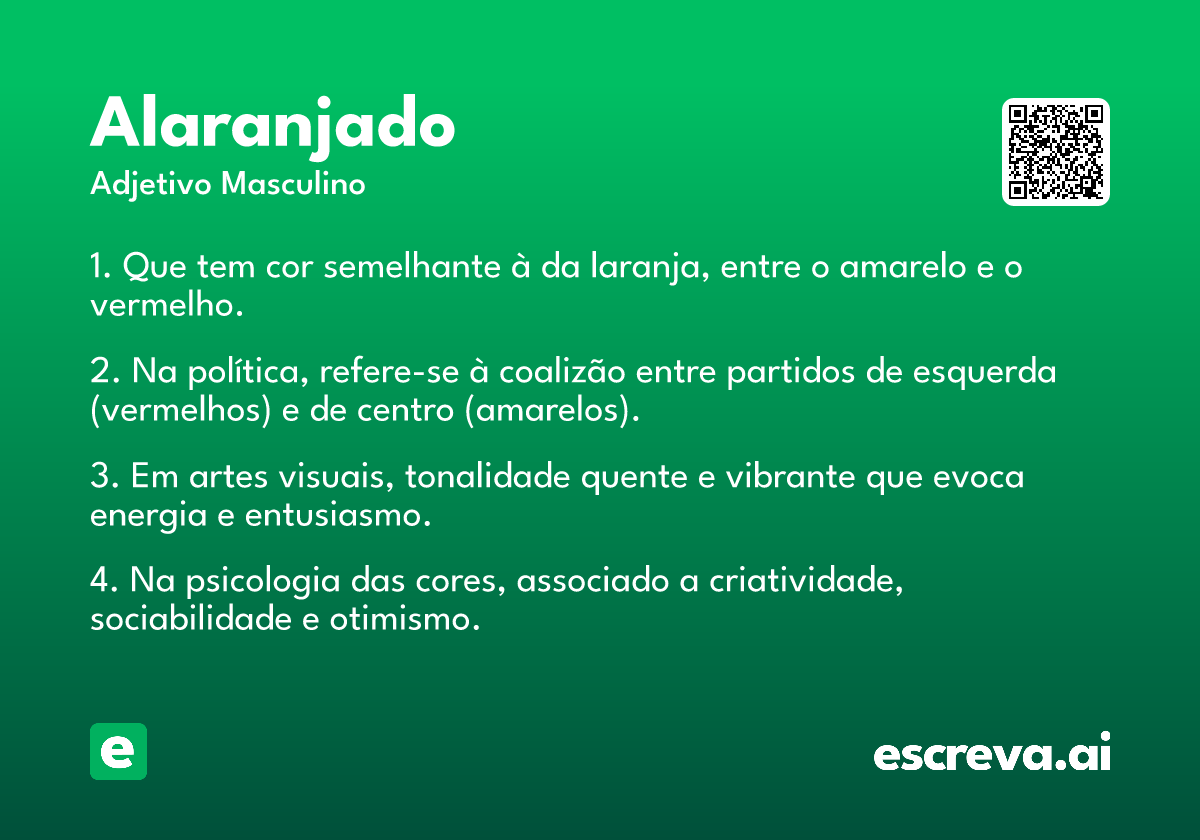 Alaranjado
Adjetivo Masculino

1. Que tem cor semelhante à da laranja, entre o amarelo e o vermelho.

2. Na política, refere-se à coalizão entre partidos de esquerda (vermelhos) e de centro (amarelos).

3. Em artes visuais, tonalidade quente e vibrante que evoca energia e entusiasmo.

4. Na psicologia das cores, associado a criatividade, sociabilidade e otimismo.

e

escreva.ai